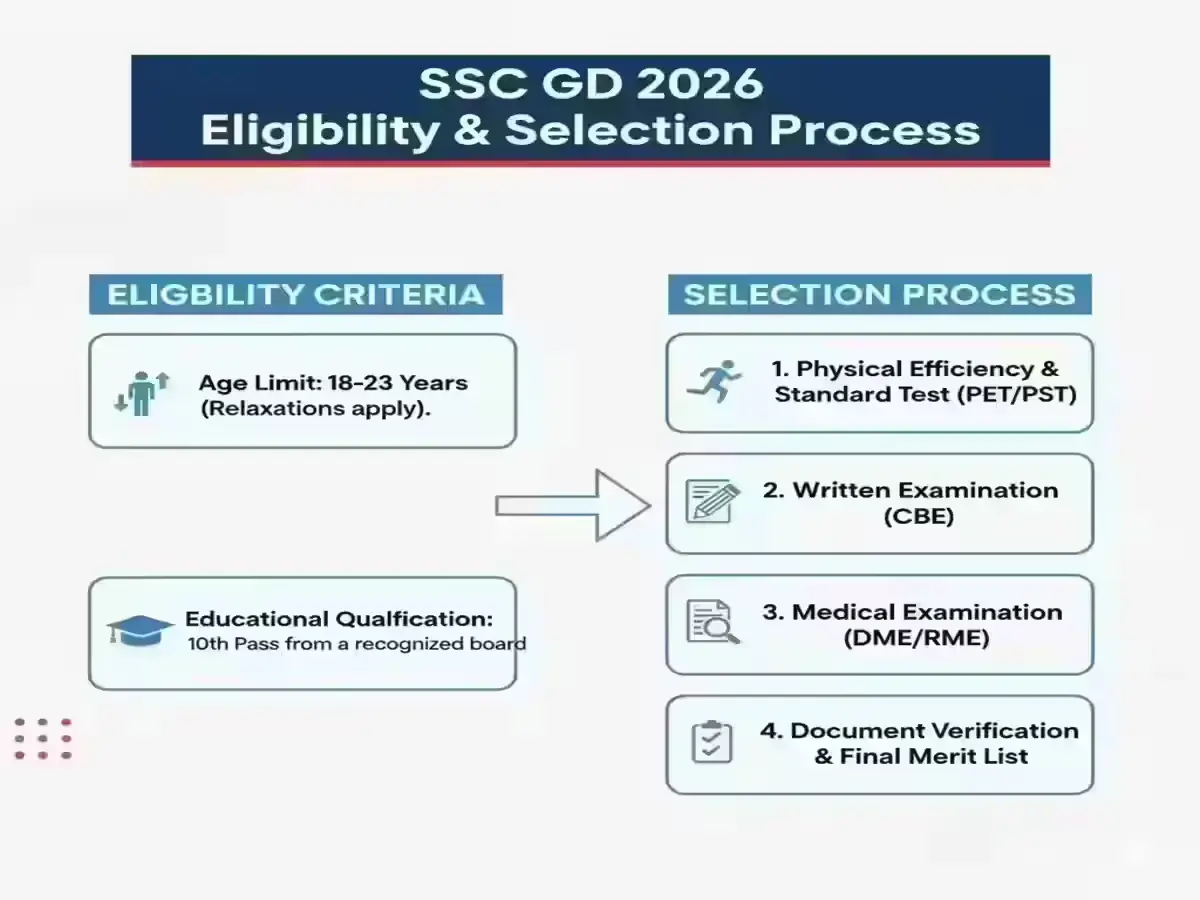 SSC GD 2026
Eligibility & Selection Process

ELIGBILITY CRITERIA

Age Limit: 18-23 Years (Relaxations apply).

Educational Qualfication: 10th Pass from a recognized board

SELECTION PROCESS

1. Physical Efficiency & Standard Test (PET/PST)

2. Written Examination (CBE)

3. Medical Examination (DME/RME)

4. Document Verification & Final Merit List